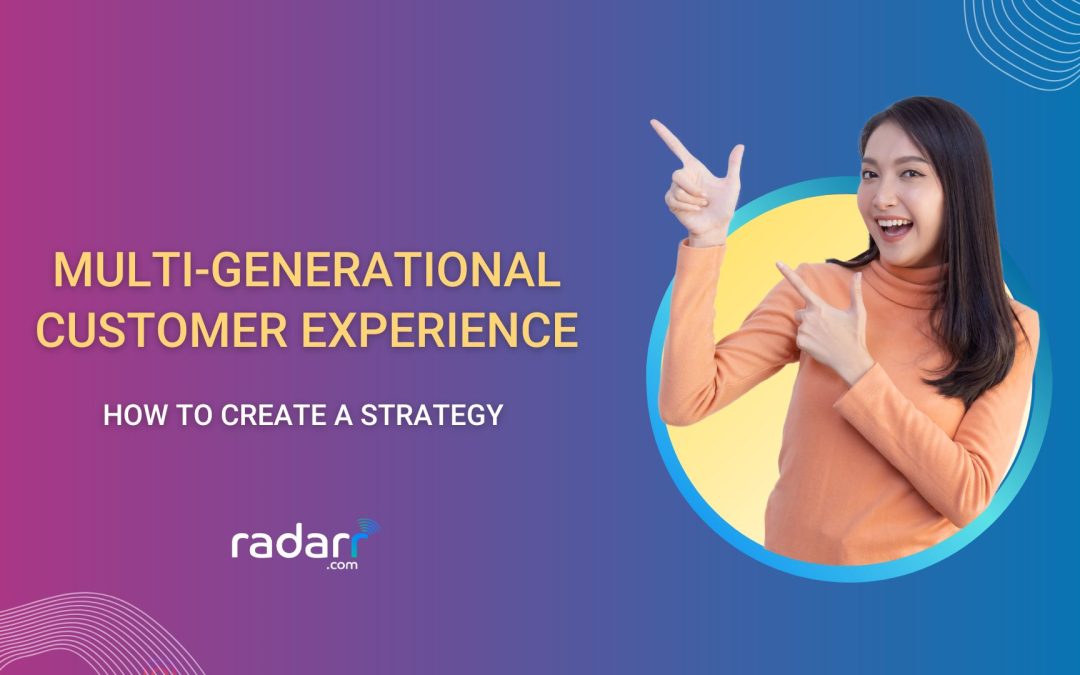 MULTI-GENERATIONAL CUSTOMER EXPERIENCE

HOW TO CREATE A STRATEGY

radarr
.com